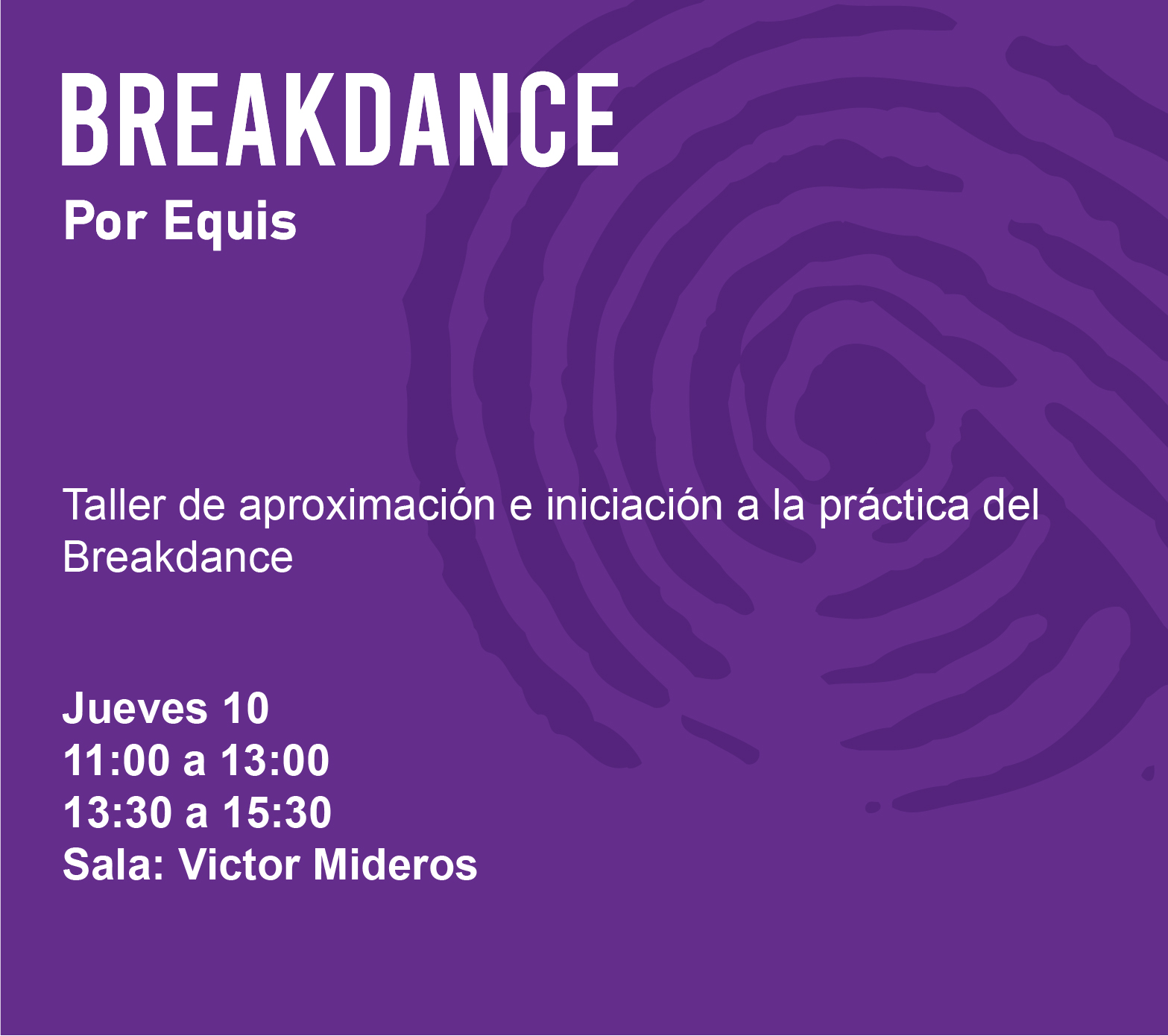 BREAKDANCE
Por Equis

Taller de aproximación e iniciación a la práctica del Breakdance

Jueves 10
11:00 a 13:00
13:30 a 15:30
Sala: Victor Mideros